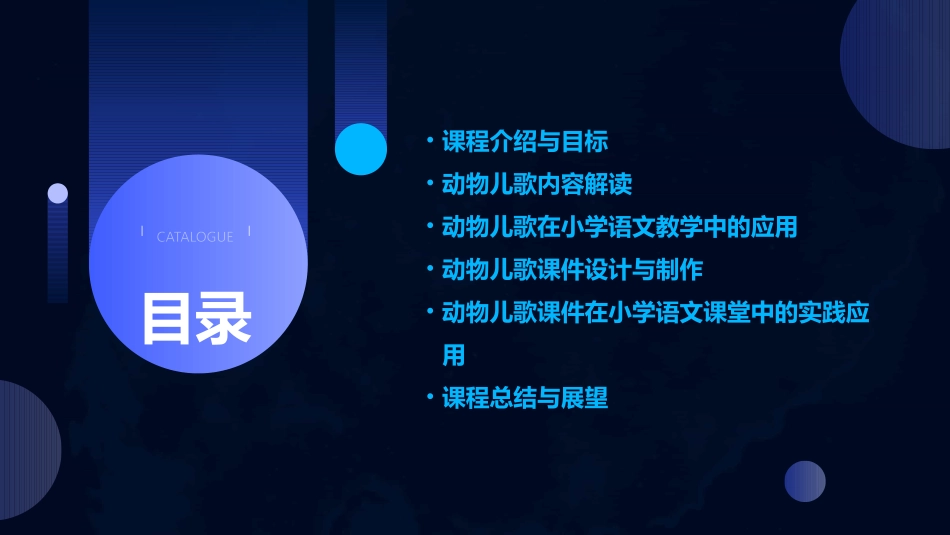 CATALOGUE

目录

• 课程介绍与目标
• 动物儿歌内容解读
• 动物儿歌在小学语文教学中的应用
• 动物儿歌课件设计与制作
• 动物儿歌课件在小学语文课堂中的实践应用
• 课程总结与展望